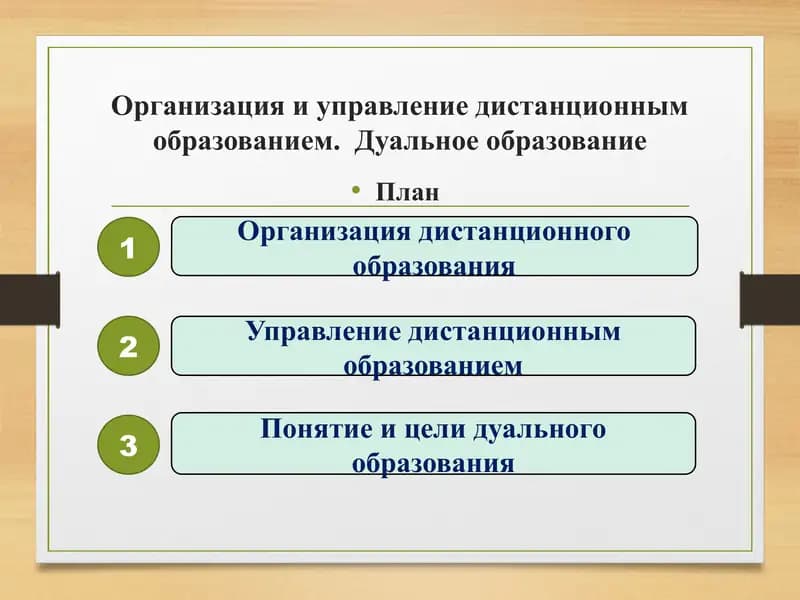 Организация и управление дистанционным образованием. Дуальное образование

• План

1 Организация дистанционного образования

2 Управление дистанционным образованием

3 Понятие и цели дуального образования